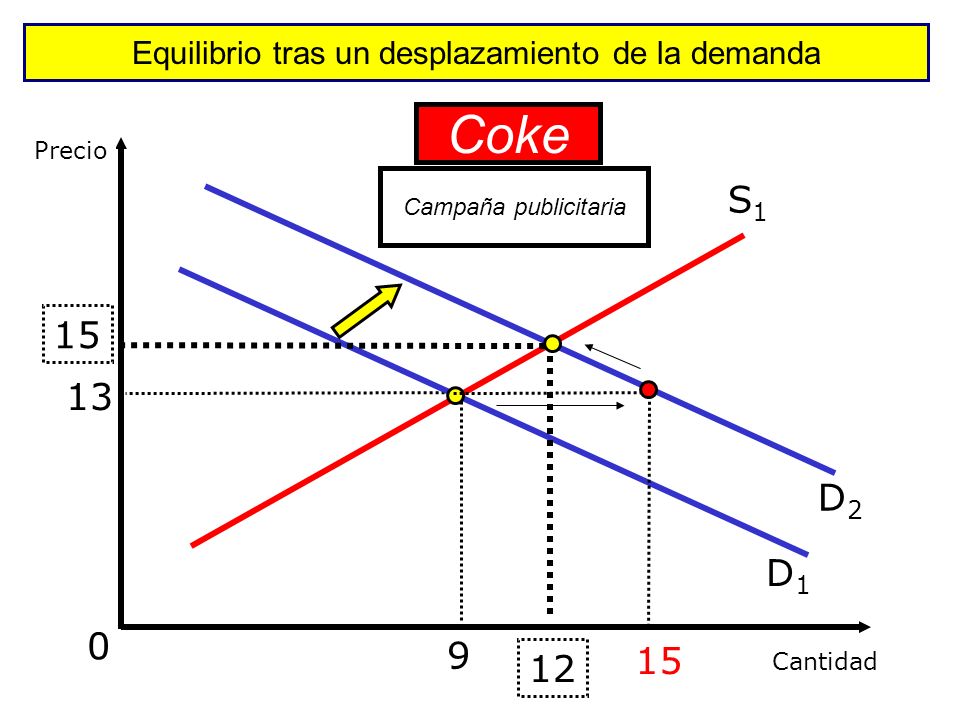 Equilibrio tras un desplazamiento de la demanda

Coke

Campaña publicitaria

Precio

$S_1$

15

13

$D_2$

$D_1$

0

9

12

15

Cantidad